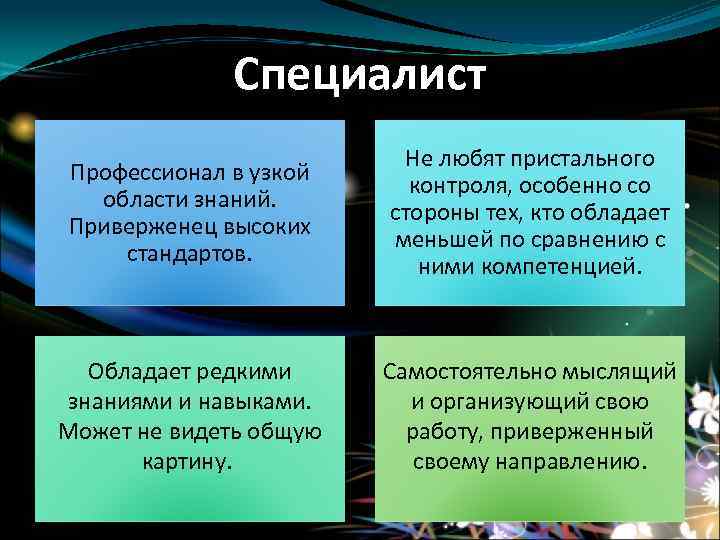 Специалист

Профессионал в узкой области знаний. Приверженец высоких стандартов.

Не любят пристального контроля, особенно со стороны тех, кто обладает меньшей по сравнению с ними компетенцией.

Обладает редкими знаниями и навыками. Может не видеть общую картину.

Самостоятельно мыслящий и организующий свою работу, приверженный своему направлению.